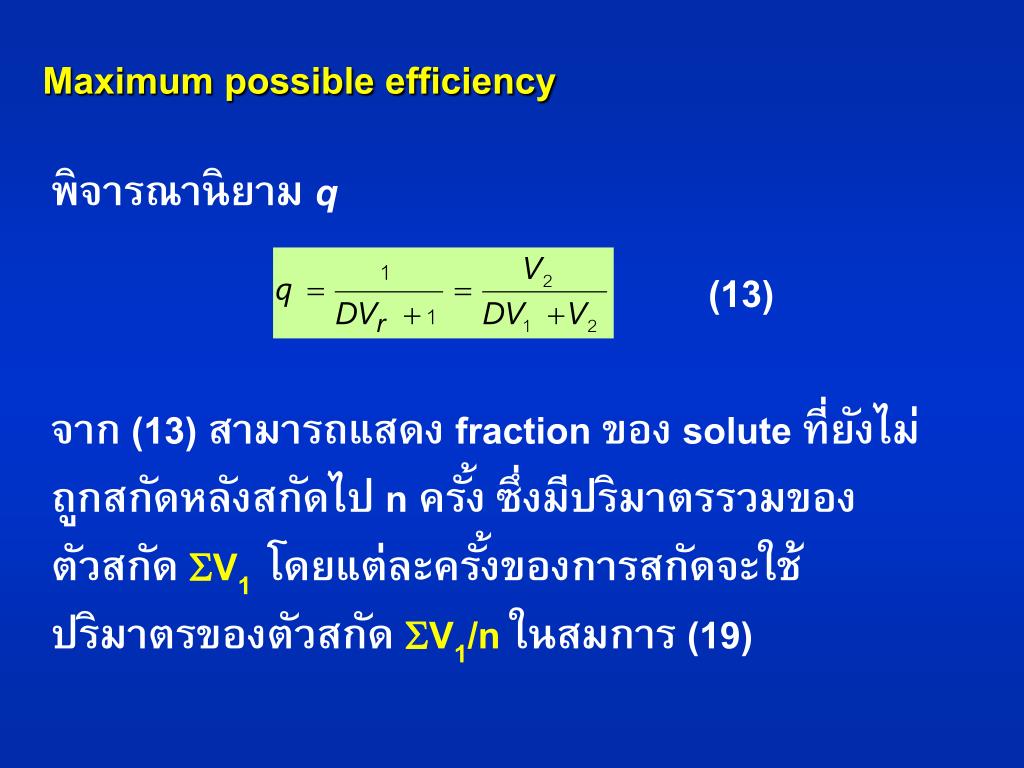 Maximum possible efficiency

พิจารณานิยาม $q$

$q = \frac{1}{DV_r + 1} = \frac{V_2}{DV_1 + V_2}$ (13)

จาก (13) สามารถแสดง fraction ของ solute ที่ยังไม่ถูกสกัดหลังสกัดไป n ครั้ง ซึ่งมีปริมาตรรวมของตัวสกัด $\Sigma V_1$ โดยแต่ละครั้งของการสกัดจะใช้ปริมาตรของตัวสกัด $\Sigma V_1/n$ ในสมการ (19)